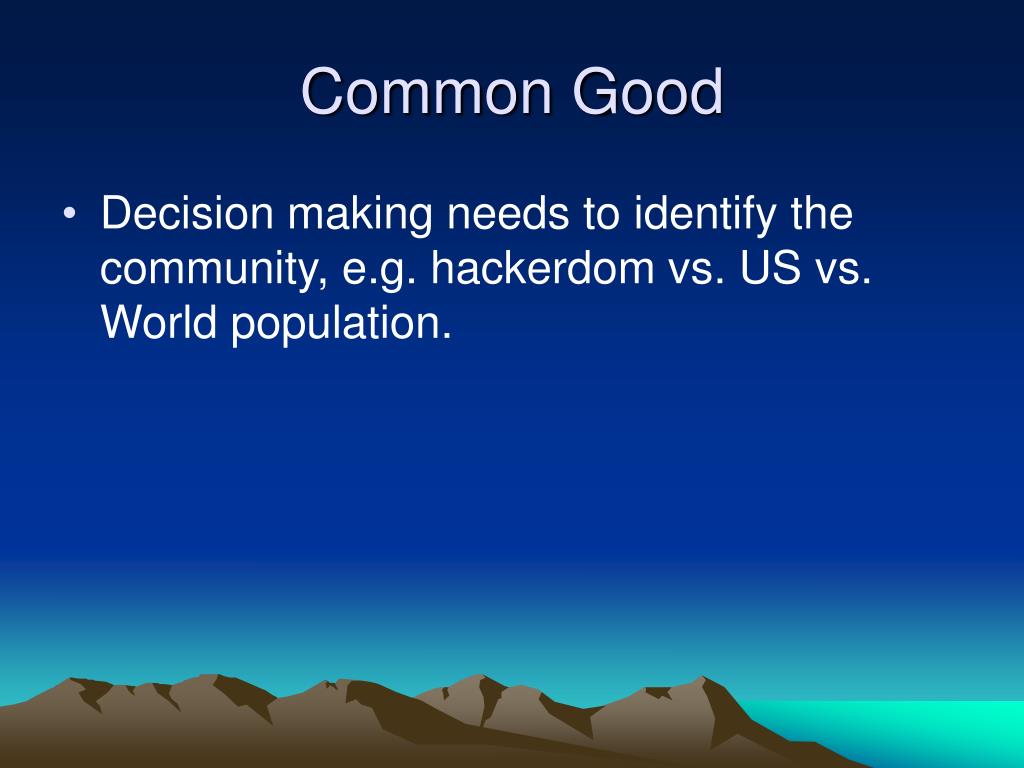 Common Good

• Decision making needs to identify the community, e.g. hackerdom vs. US vs. World population.